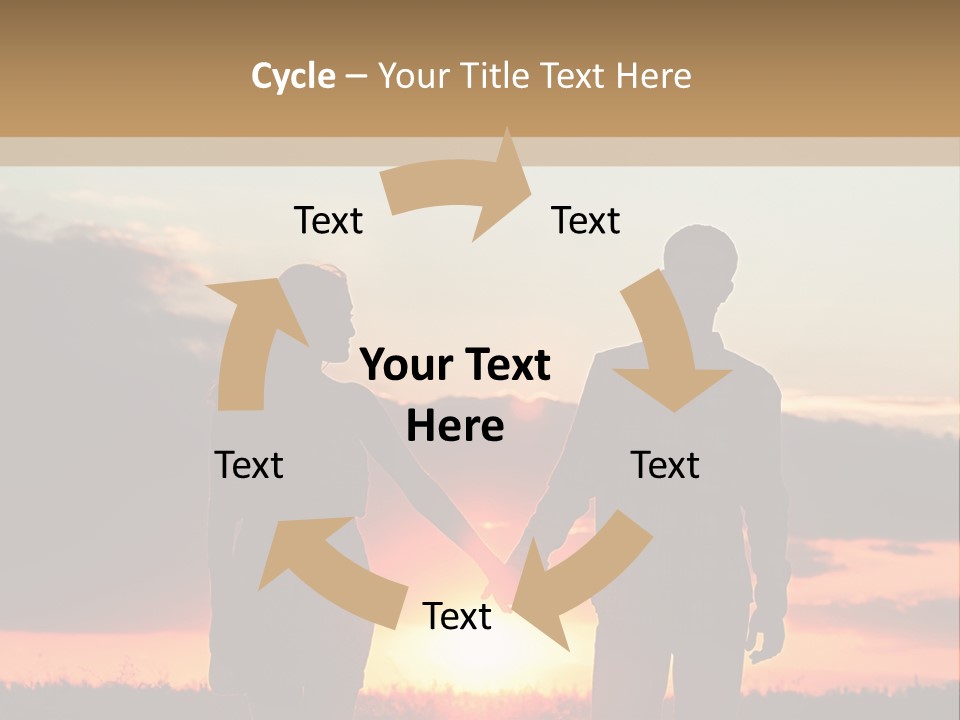 Cycle – Your Title Text Here

Text

Text

Your Text Here

Text

Text

Text